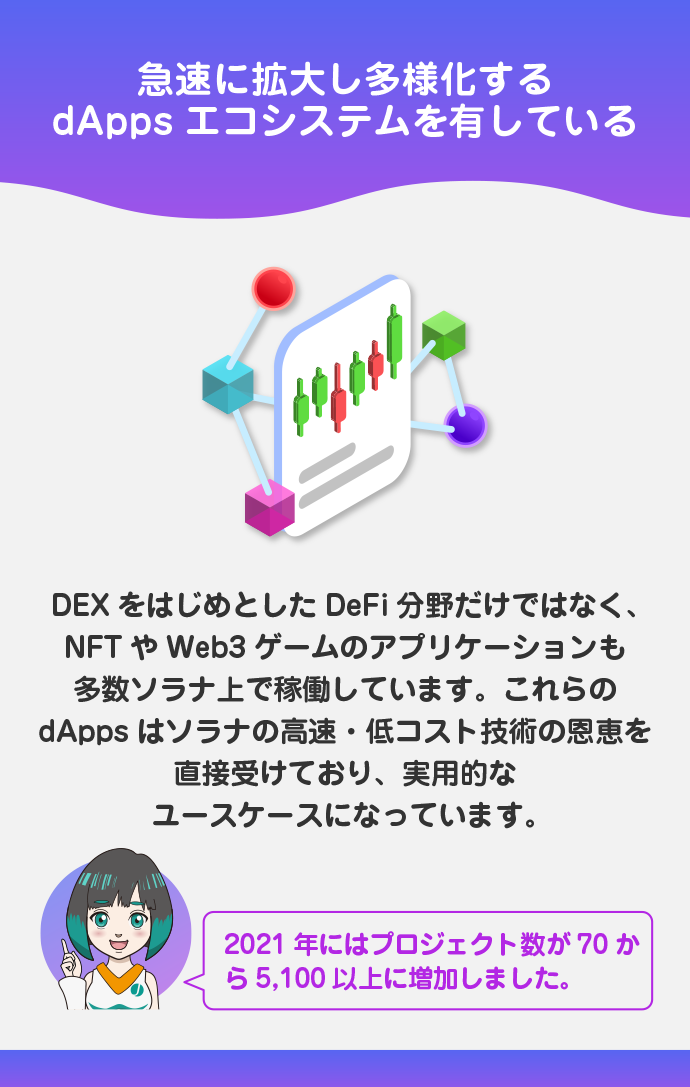 急速に拡大し多様化する
dApps エコシステムを有している

DEX をはじめとした DeFi 分野だけではなく、NFT や Web3 ゲームのアプリケーションも多数ソラナ上で稼働しています。これらの dApps はソラナの高速・低コスト技術の恩恵を直接受けており、実用的なユースケースになっています。

2021 年にはプロジェクト数が 70 から 5,100 以上に増加しました。